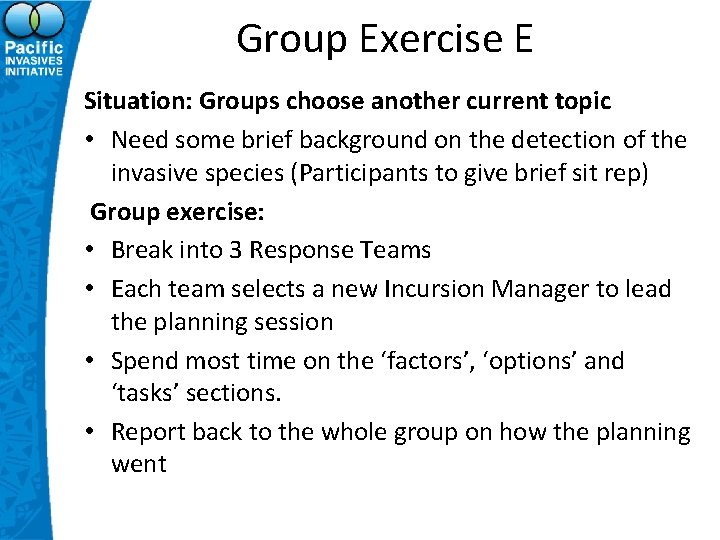 Pacific INVASIVES INITIATIVE

Group Exercise E

Situation: Groups choose another current topic

• Need some brief background on the detection of the invasive species (Participants to give brief sit rep)

Group exercise:

• Break into 3 Response Teams
• Each team selects a new Incursion Manager to lead the planning session
• Spend most time on the ‘factors’, ‘options’ and ‘tasks’ sections.
• Report back to the whole group on how the planning went